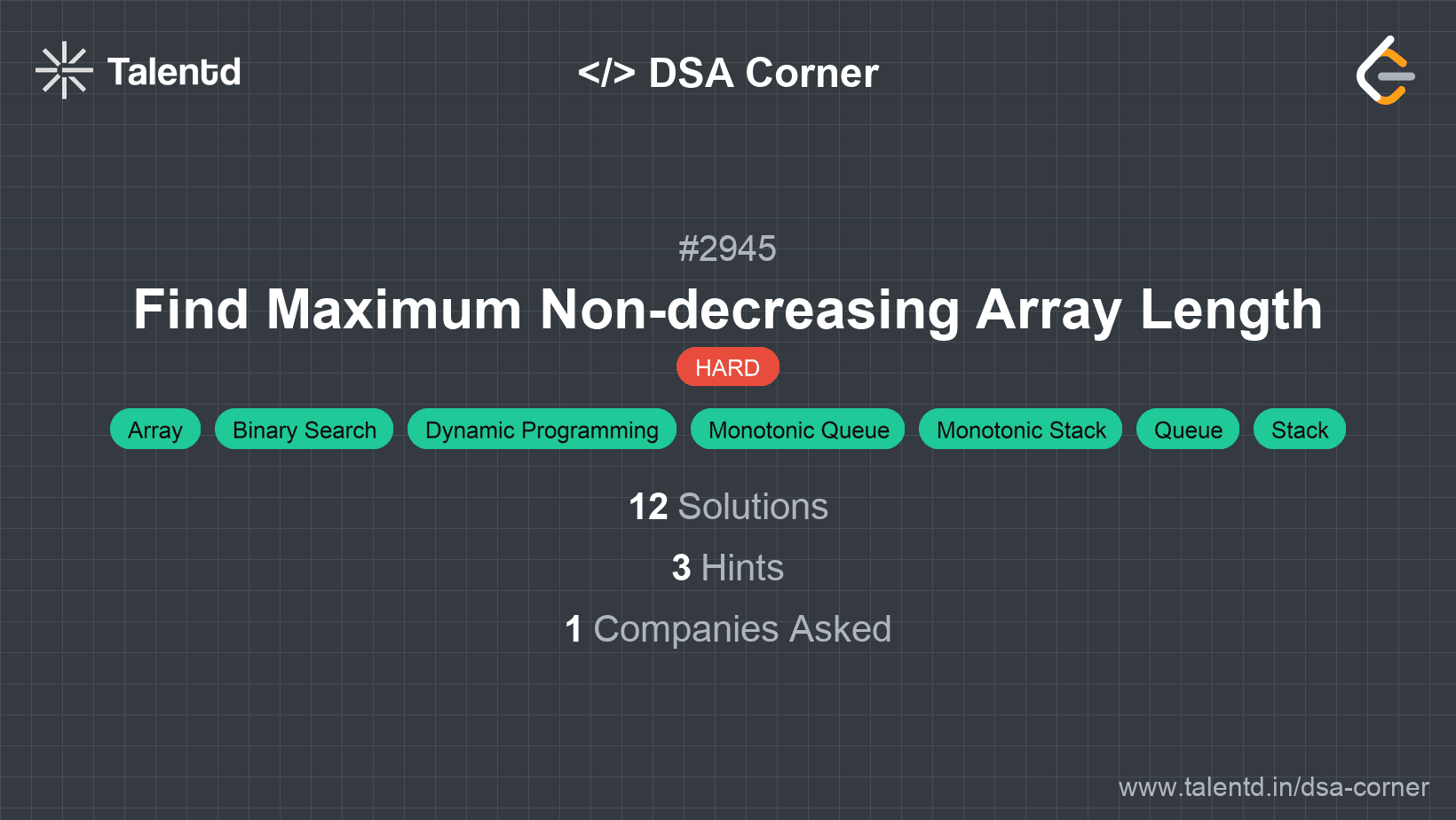 Talentd

</> DSA Corner

#2945

Find Maximum Non-decreasing Array Length

HARD

Array Binary Search Dynamic Programming Monotonic Queue Monotonic Stack Queue Stack

12 Solutions

3 Hints

1 Companies Asked

www.talentd.in/dsa-corner